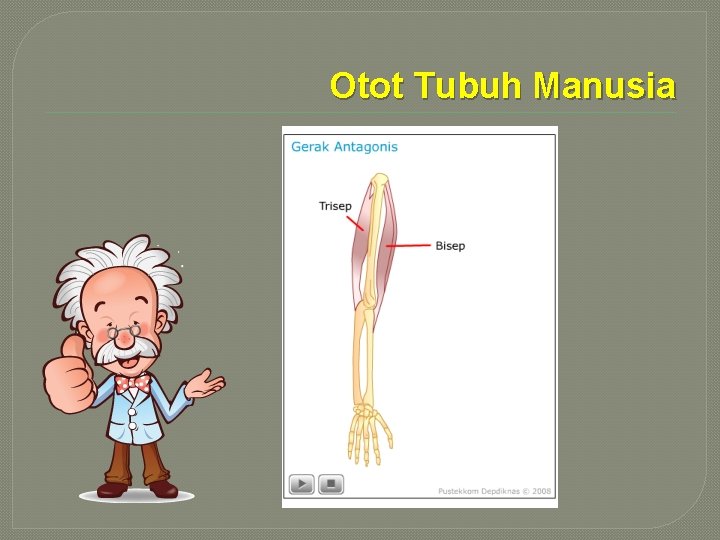 Otot Tubuh Manusia

Gerak Antagonis

Trisep

Bisep

Pustekkom Depdiknas © 2008